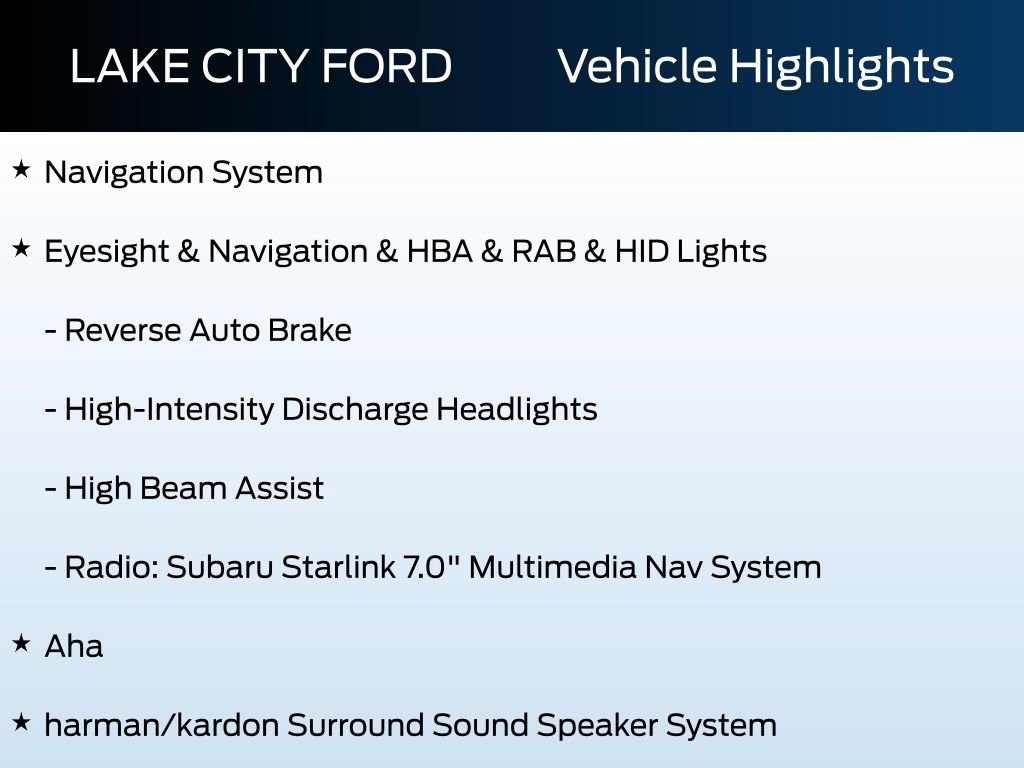 LAKE CITY FORD Vehicle Highlights

★ Navigation System

★ Eyesight & Navigation & HBA & RAB & HID Lights

- Reverse Auto Brake

- High-Intensity Discharge Headlights

- High Beam Assist

- Radio: Subaru Starlink 7.0" Multimedia Nav System

★ Aha

★ harman/kardon Surround Sound Speaker System